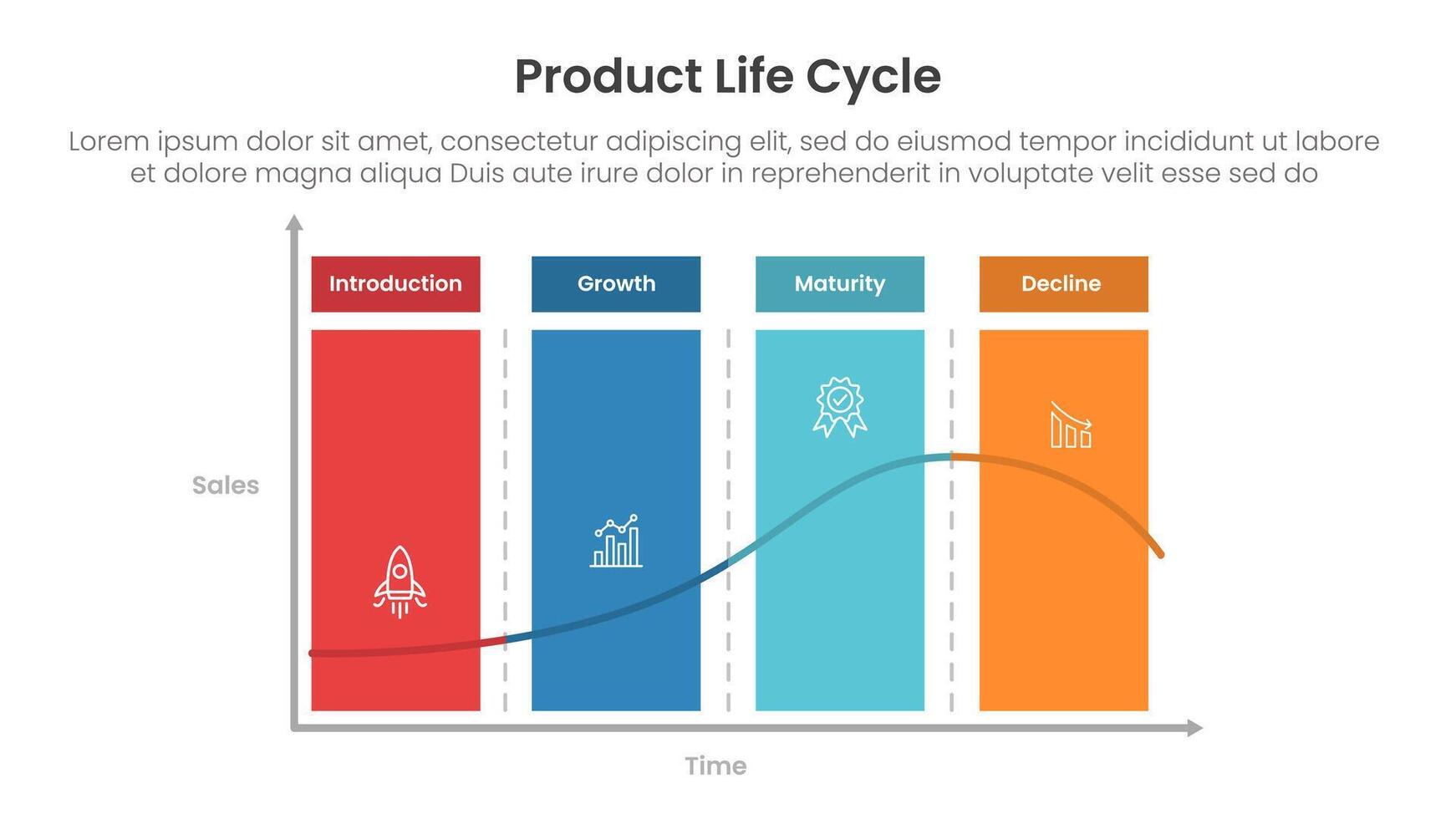 Product Life Cycle

Lorem ipsum dolor sit amet, consectetur adipiscing elit, sed do eiusmod tempor incididunt ut labore et dolore magna aliqua Duis aute irure dolor in reprehenderit in voluptate velit esse sed do

Introduction

Growth

Maturity

Decline

Sales

Time